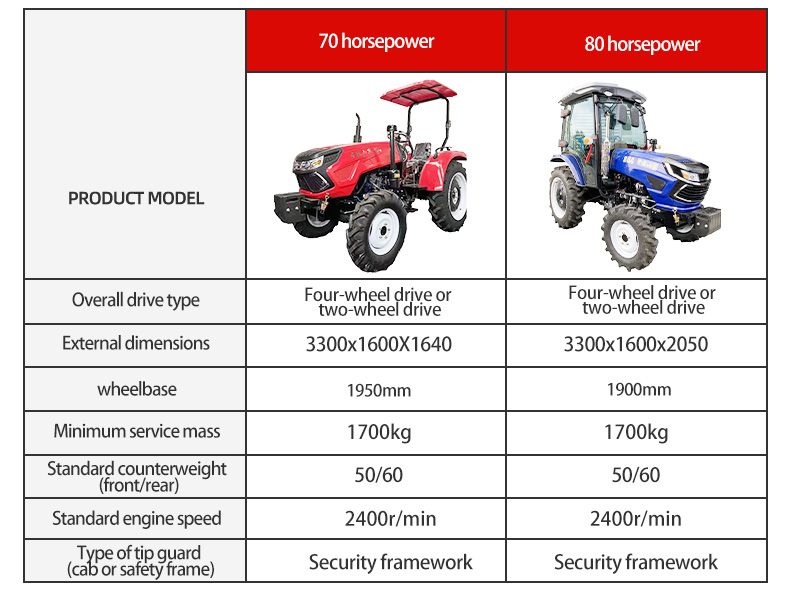 | PRODUCT MODEL | 70 horsepower | 80 horsepower |
|---|---|---|
| Overall drive type | Four-wheel drive or two-wheel drive | Four-wheel drive or two-wheel drive |
| External dimensions | 3300x1600X1640 | 3300x1600x2050 |
| wheelbase | 1950mm | 1900mm |
| Minimum service mass | 1700kg | 1700kg |
| Standard counterweight (front/rear) | 50/60 | 50/60 |
| Standard engine speed | 2400r/min | 2400r/min |
| Type of tip guard (cab or safety frame) | Security framework | Security framework |